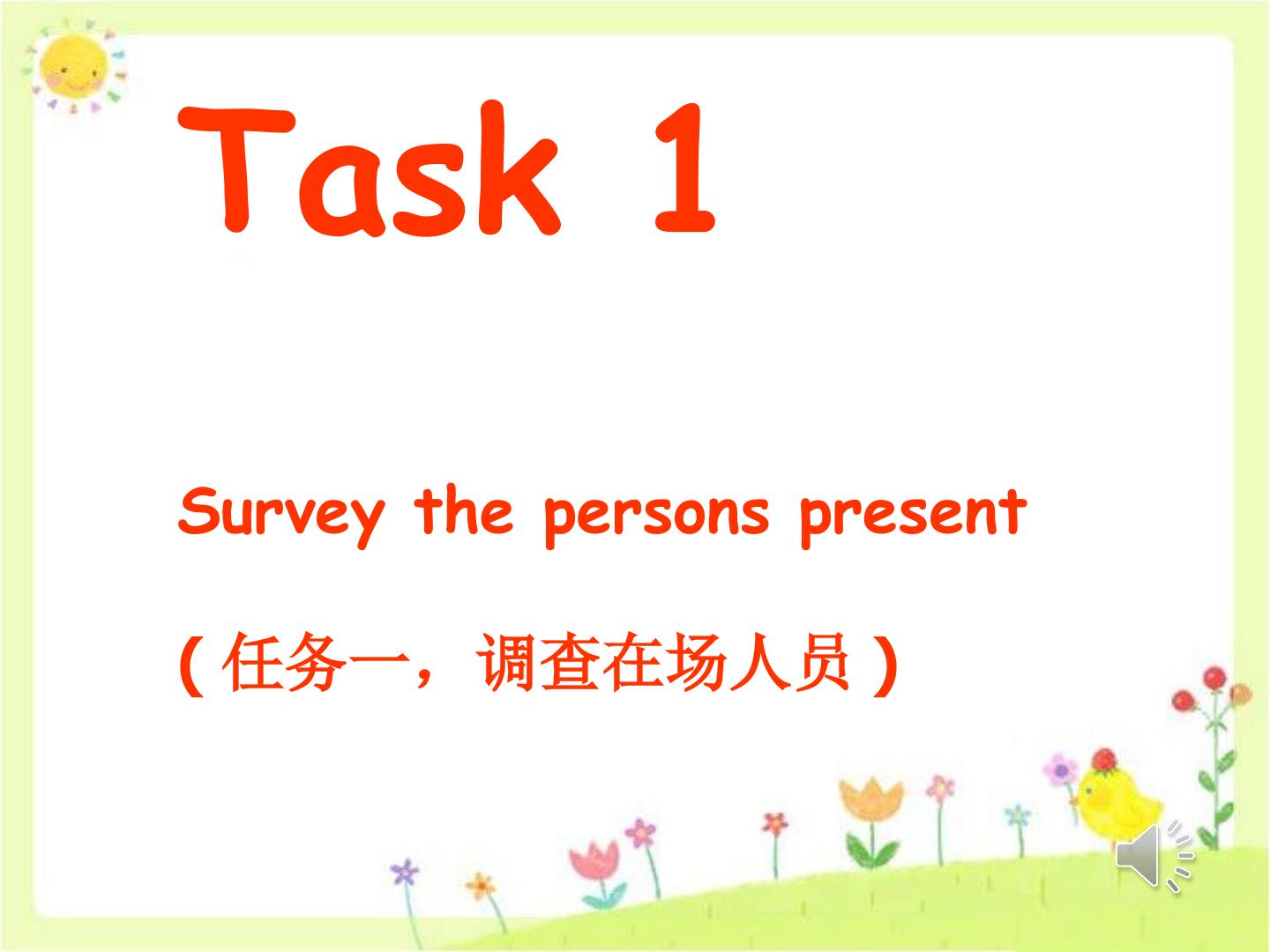 Task 1

Survey the persons present

(任务一，调查在场人员)